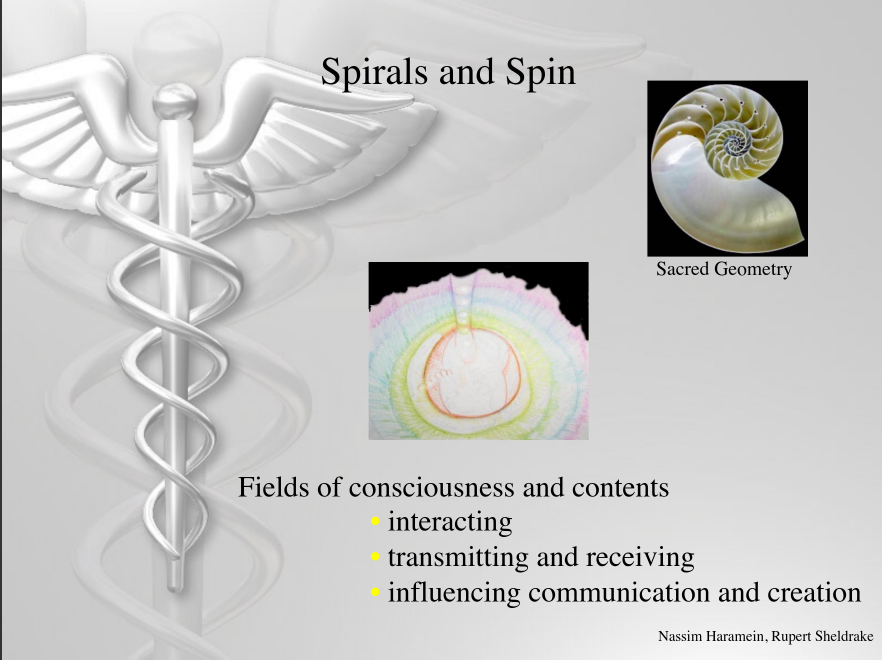 Spirals and Spin

Sacred Geometry

Fields of consciousness and contents
• interacting
• transmitting and receiving
• influencing communication and creation

Nassim Haramein, Rupert Sheldrake